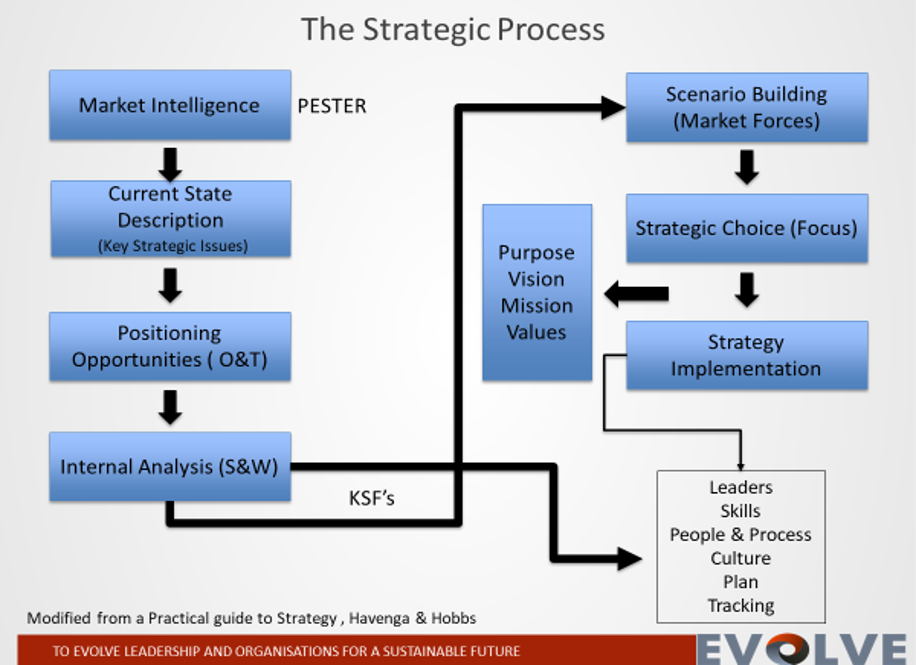 The Strategic Process

Market Intelligence

PESTER

Current State Description
(Key Strategic Issues)

Positioning Opportunities ( O&T)

Internal Analysis (S&W)

KSF's

Scenario Building
(Market Forces)

Strategic Choice (Focus)

Purpose
Vision
Mission
Values

Strategy Implementation

Leaders
Skills
People & Process
Culture
Plan
Tracking

Modified from a Practical guide to Strategy , Havenga & Hobbs

TO EVOLVE LEADERSHIP AND ORGANISATIONS FOR A SUSTAINABLE FUTURE

EVOLVE